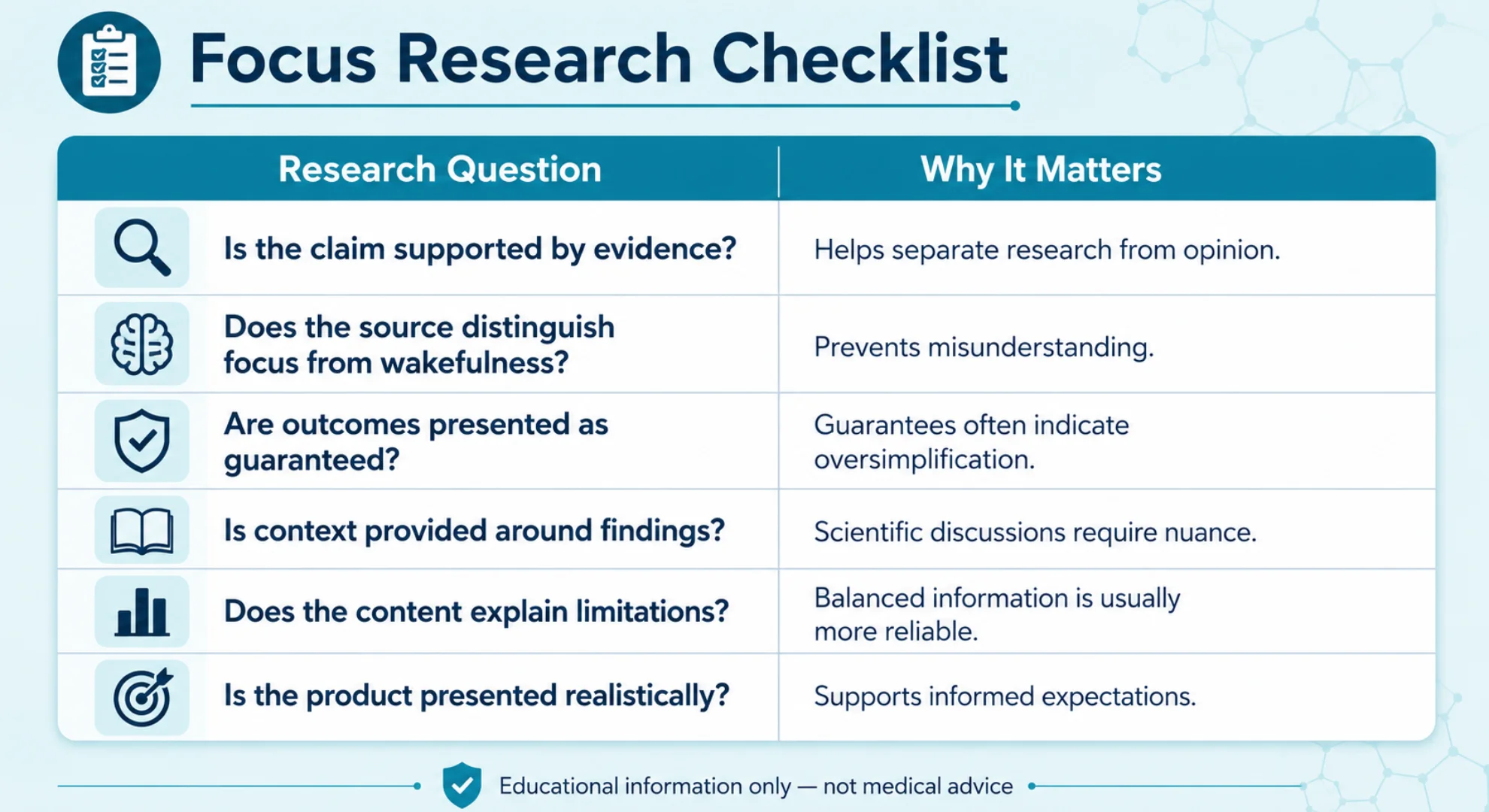 Focus Research Checklist

| Research Question | Why It Matters |
|---|---|
| Is the claim supported by evidence? | Helps separate research from opinion. |
| Does the source distinguish focus from wakefulness? | Prevents misunderstanding. |
| Are outcomes presented as guaranteed? | Guarantees often indicate oversimplification. |
| Is context provided around findings? | Scientific discussions require nuance. |
| Does the content explain limitations? | Balanced information is usually more reliable. |
| Is the product presented realistically? | Supports informed expectations. |

Educational information only — not medical advice